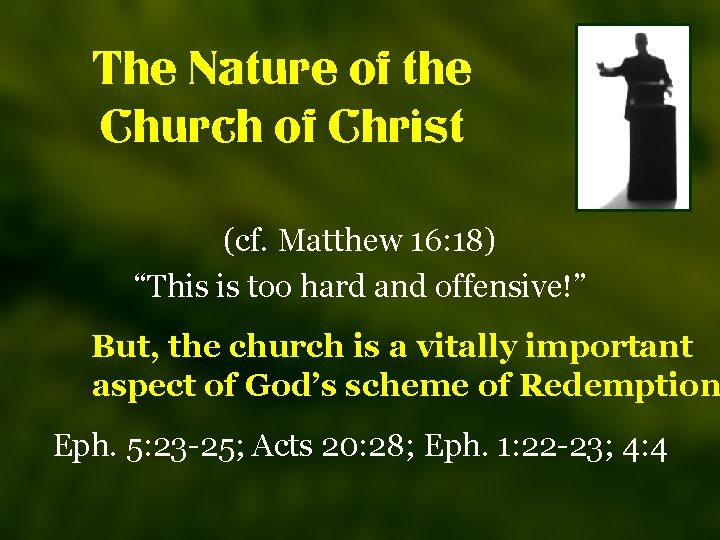 The Nature of the Church of Christ

(cf. Matthew 16:18)

“This is too hard and offensive!”

But, the church is a vitally important aspect of God’s scheme of Redemption

Eph. 5:23-25; Acts 20:28; Eph. 1:22-23; 4:4